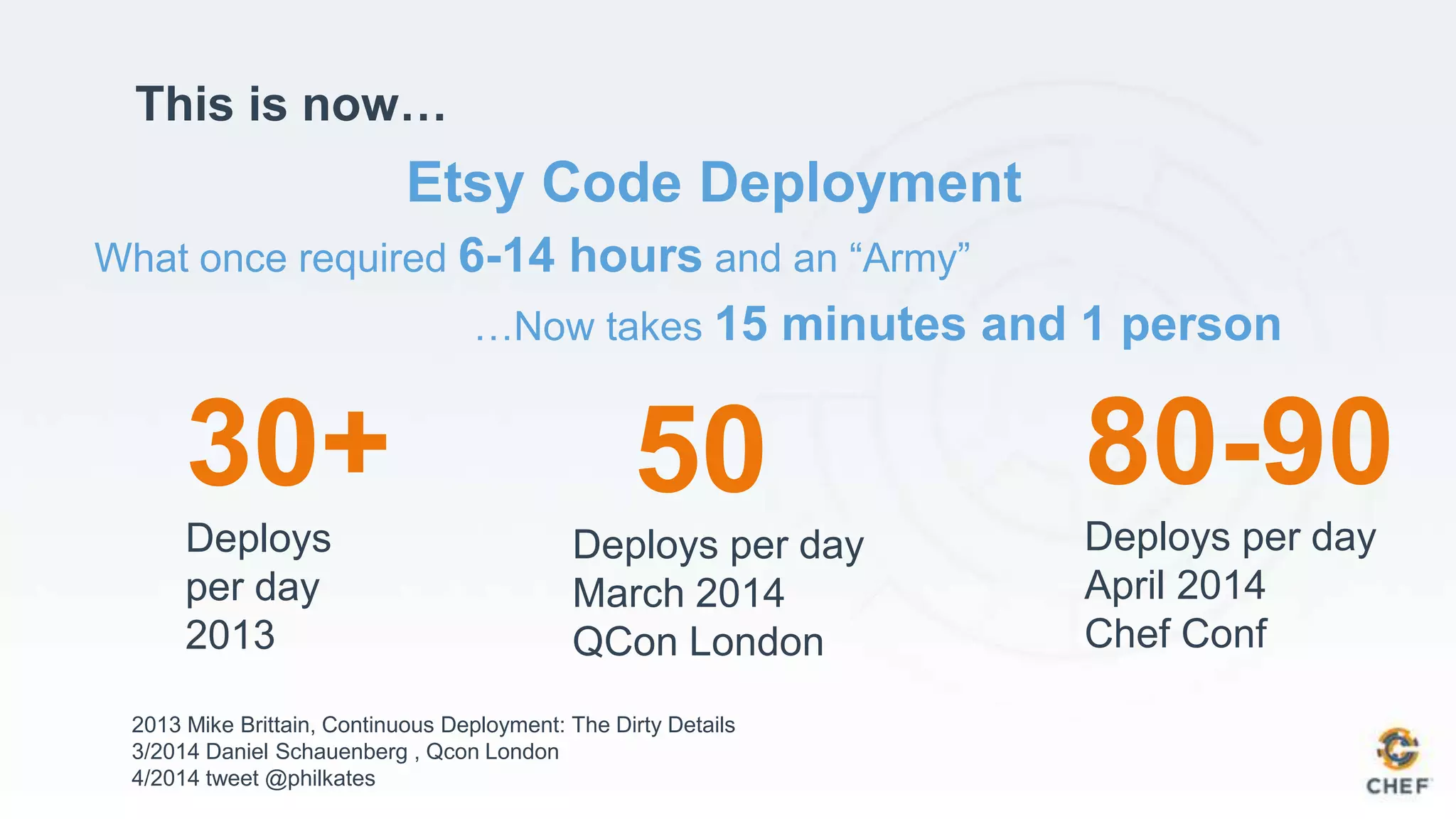 This is now…

Etsy Code Deployment

What once required 6-14 hours and an “Army”

…Now takes 15 minutes and 1 person

30+

Deploys per day 2013

50

Deploys per day March 2014 QCon London

80-90

Deploys per day April 2014 Chef Conf

2013 Mike Brittain, Continuous Deployment: The Dirty Details
3/2014 Daniel Schauenberg , Qcon London
4/2014 tweet @philkates

CHEF